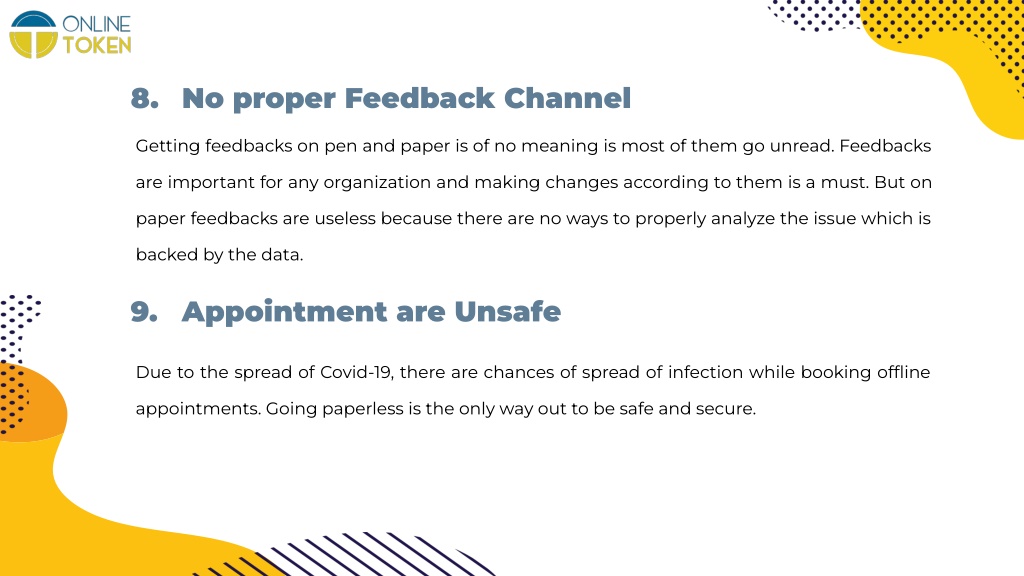 ONLINE TOKEN

8. No proper Feedback Channel

Getting feedbacks on pen and paper is of no meaning is most of them go unread. Feedbacks are important for any organization and making changes according to them is a must. But on paper feedbacks are useless because there are no ways to properly analyze the issue which is backed by the data.

9. Appointment are Unsafe

Due to the spread of Covid-19, there are chances of spread of infection while booking offline appointments. Going paperless is the only way out to be safe and secure.